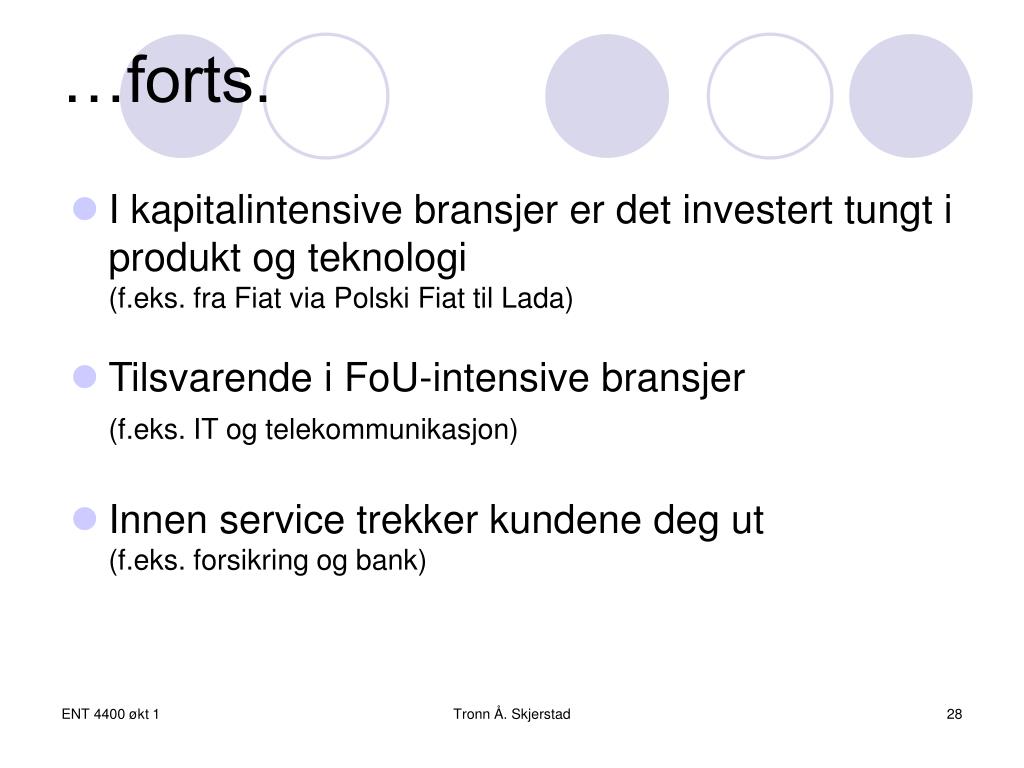 …forts.

I kapitalintensive bransjer er det investert tungt i produkt og teknologi
(f.eks. fra Fiat via Polski Fiat til Lada)

Tilsvarende i FoU-intensive bransjer
(f.eks. IT og telekommunikasjon)

Innen service trekker kundene deg ut
(f.eks. forsikring og bank)

ENT 4400 økt 1 Tronn Å. Skjerstad 28